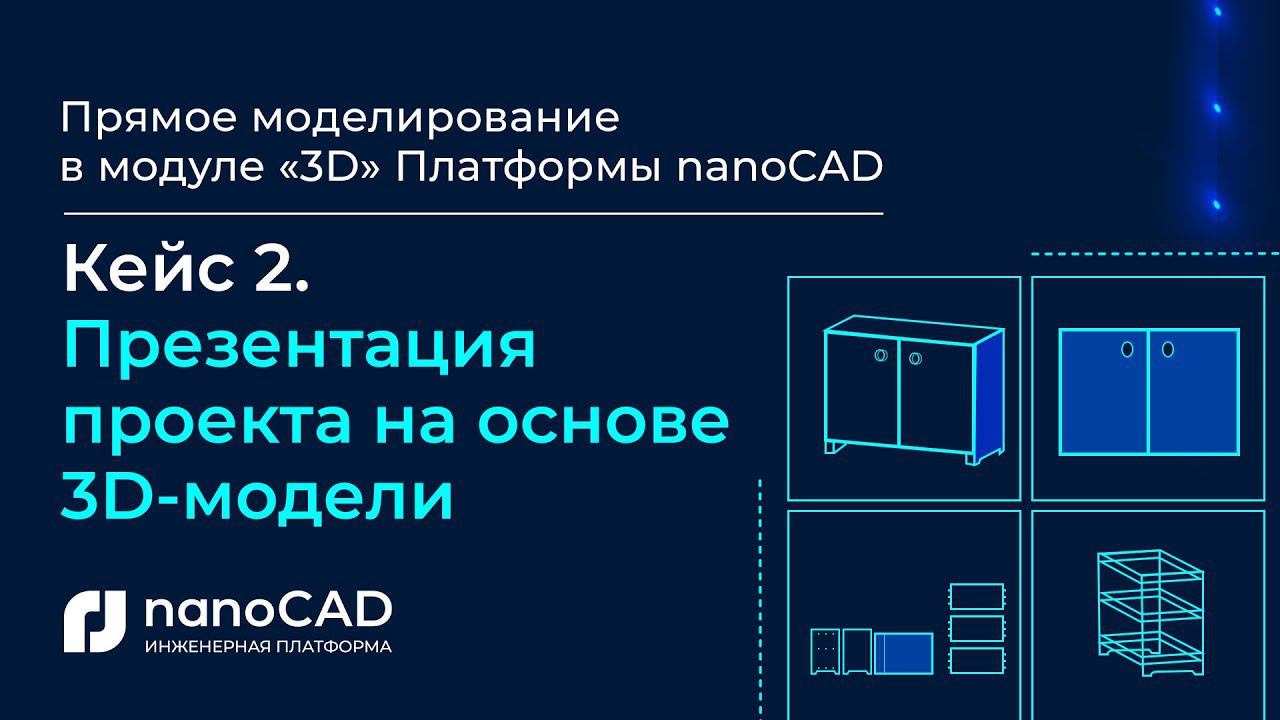 Прямое моделирование в модуле «3D» Платформы nanoCAD

Кейс 2.
Презентация проекта на основе 3D-модели

nanoCAD
ИНЖЕНЕРНАЯ ПЛАТФОРМА